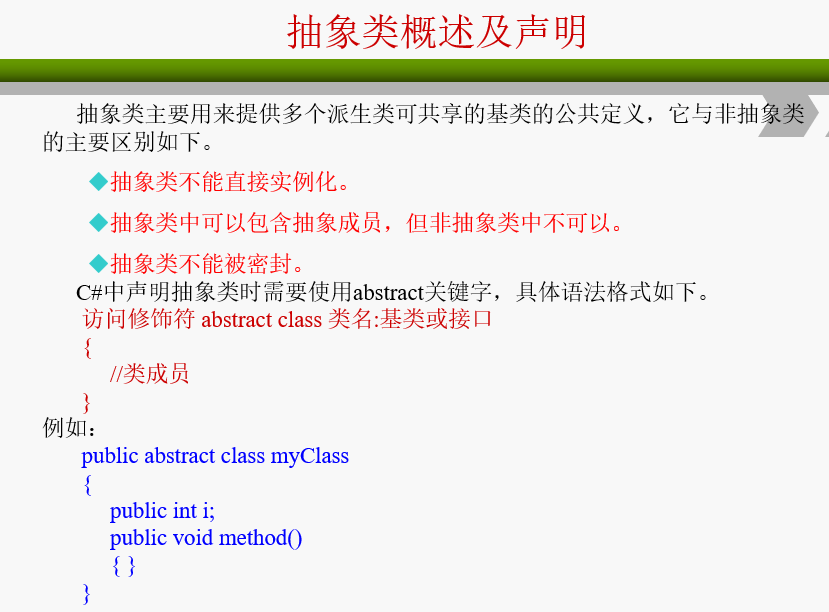 抽象类概述及声明

抽象类主要用来提供多个派生类可共享的基类的公共定义，它与非抽象类的主要区别如下。

◆抽象类不能直接实例化。

◆抽象类中可以包含抽象成员，但非抽象类中不可以。

◆抽象类不能被密封。

C#中声明抽象类时需要使用abstract关键字，具体语法格式如下。

访问修饰符 abstract class 类名:基类或接口
{
//类成员
}

例如：

public abstract class myClass
{
public int i;
public void method()
{ }
}